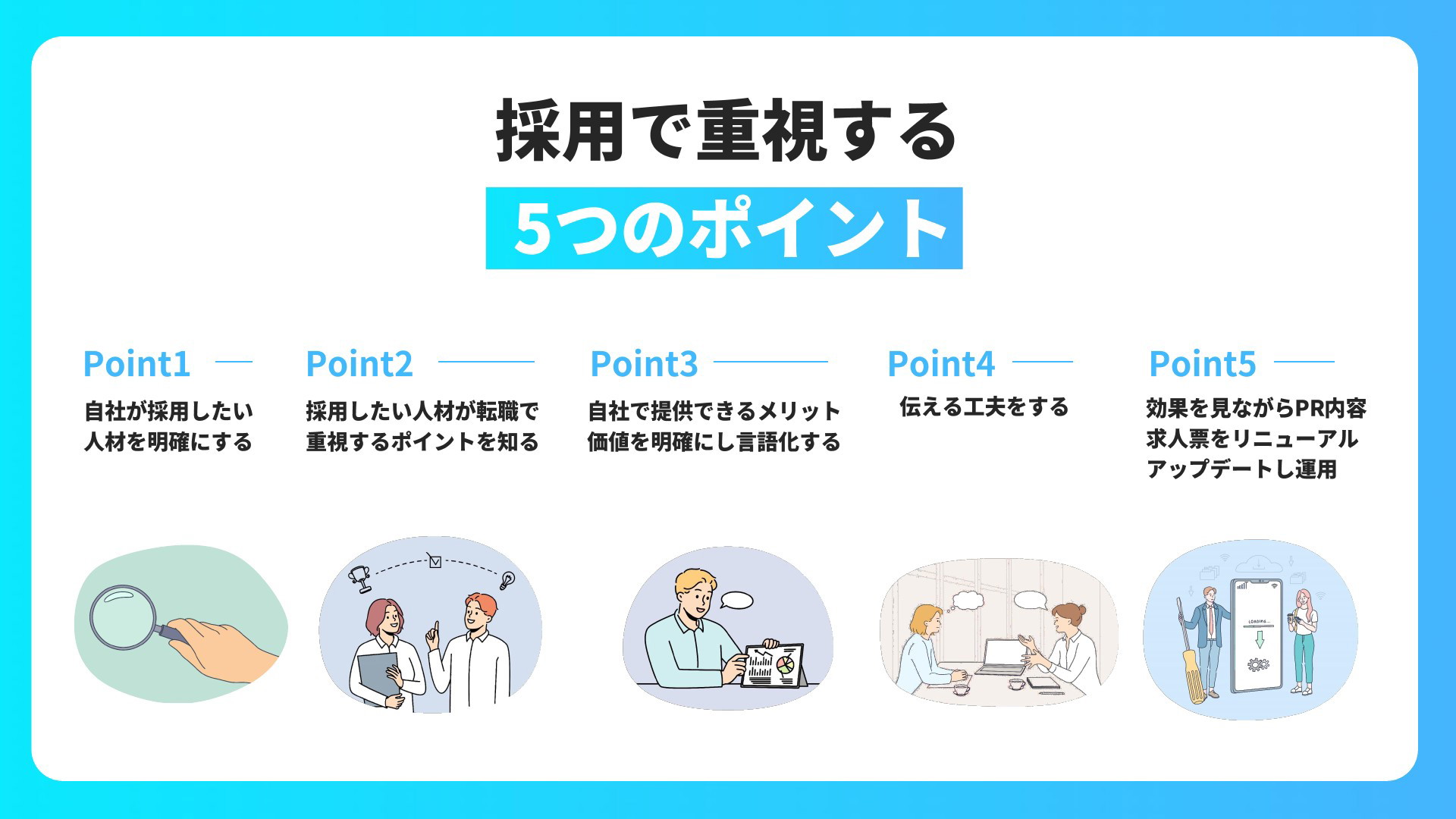 採用で重視する
5つのポイント

Point1
自社が採用したい人材を明確にする

Point2
採用したい人材が転職で重視するポイントを知る

Point3
自社で提供できるメリット価値を明確にし言語化する

Point4
伝える工夫をする

Point5
効果を見ながらPR内容求人票をリニューアルアップデートし運用

LOADING...